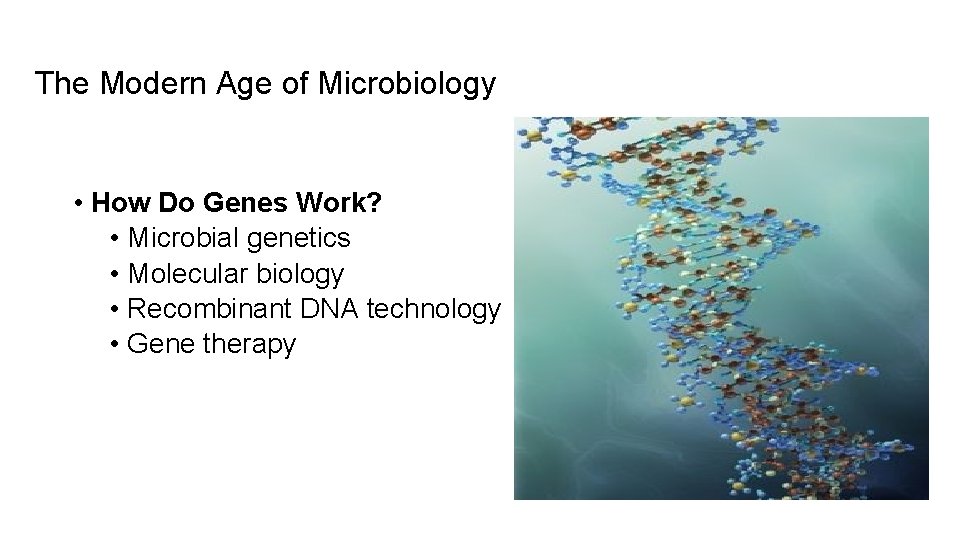 The Modern Age of Microbiology

• How Do Genes Work?
• Microbial genetics
• Molecular biology
• Recombinant DNA technology
• Gene therapy